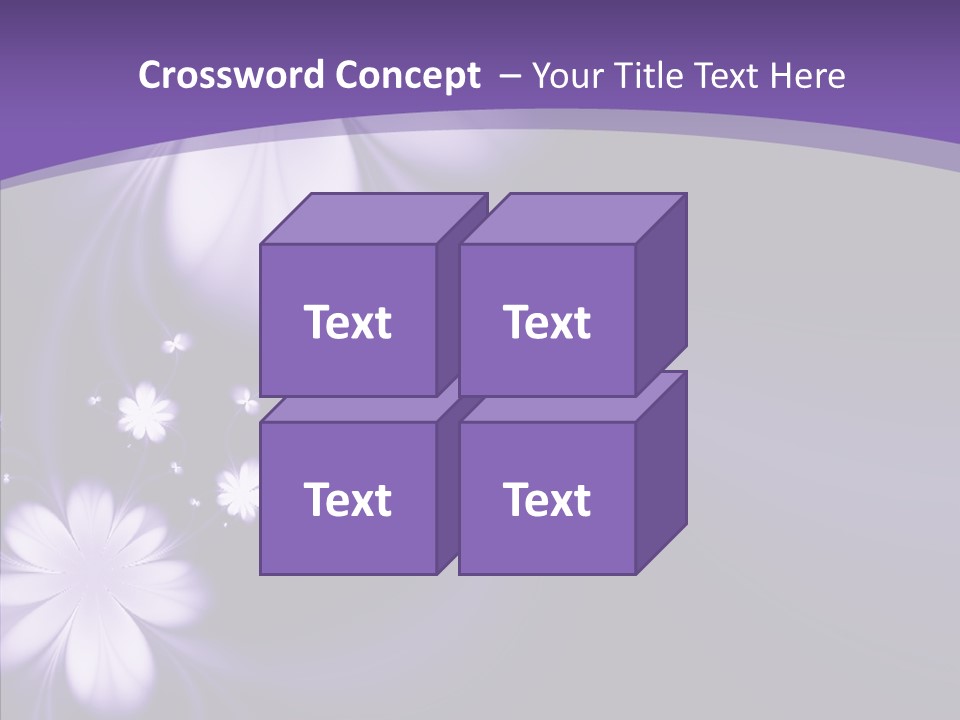 Crossword Concept – Your Title Text Here

Text

Text

Text

Text